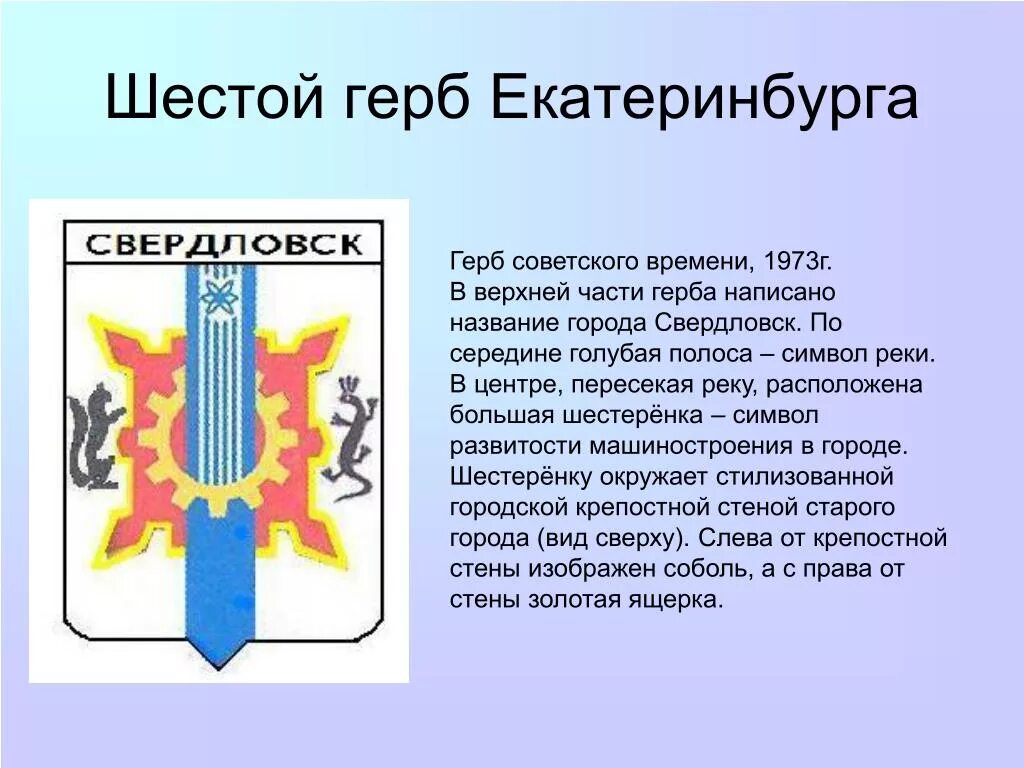 Шестой герб Екатеринбурга

СВЕРДЛОВСК

Герб советского времени, 1973г. В верхней части герба написано название города Свердловск. По середине голубая полоса – символ реки. В центре, пересекая реку, расположена большая шестерёнка – символ развитости машиностроения в городе. Шестерёнку окружает стилизованной городской крепостной стеной старого города (вид сверху). Слева от крепостной стены изображен соболь, а с права от стены золотая ящерка.